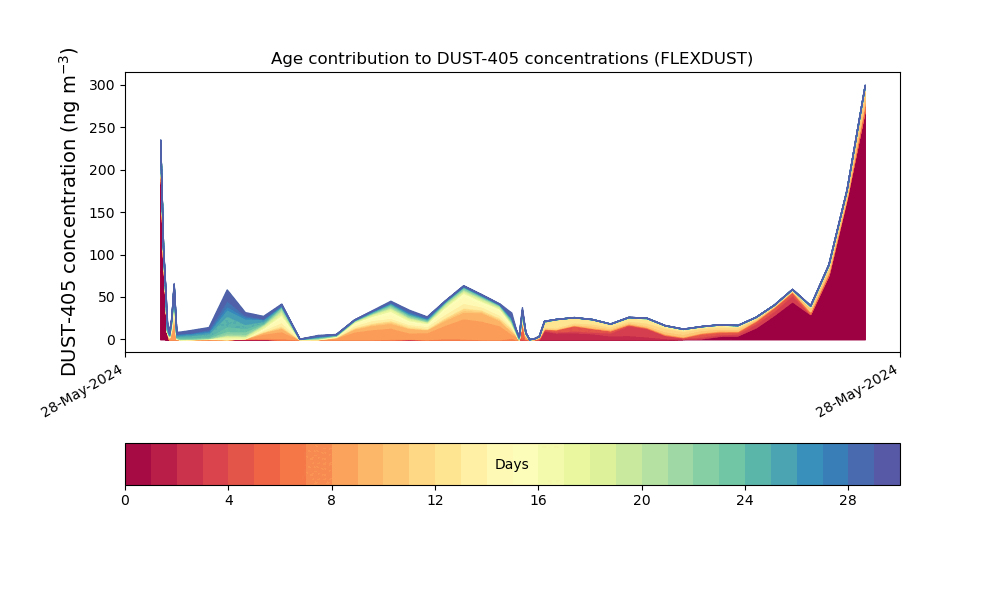 Age contribution to DUST-405 concentrations (FLEXDUST)

DUST-405 concentration (ng m$^{-3}$)

300
250
200
150
100
50
0

28-May-2024
28-May-2024

Days

0
4
8
12
16
20
24
28